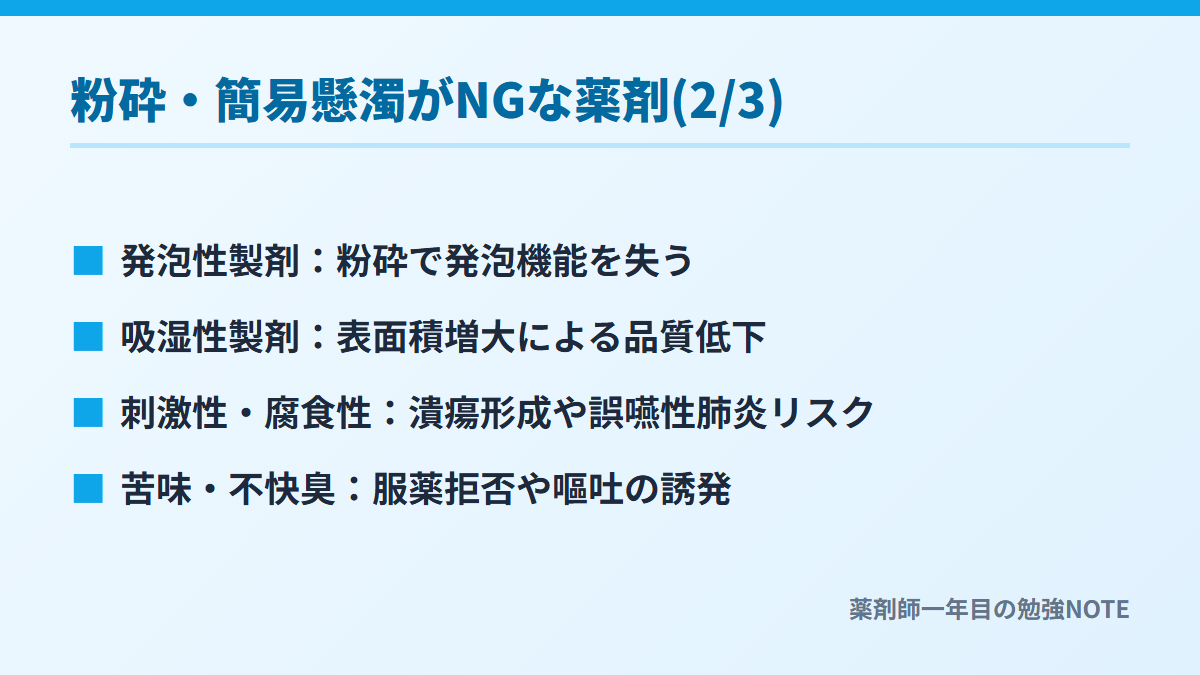 粉砕・簡易懸濁がNGな薬剤(2/3)

■ 発泡性製剤：粉砕で発泡機能を失う

■ 吸湿性製剤：表面積増大による品質低下

■ 刺激性・腐食性：潰瘍形成や誤嚥性肺炎リスク

■ 苦味・不快臭：服薬拒否や嘔吐の誘発

薬剤師一年目の勉強NOTE